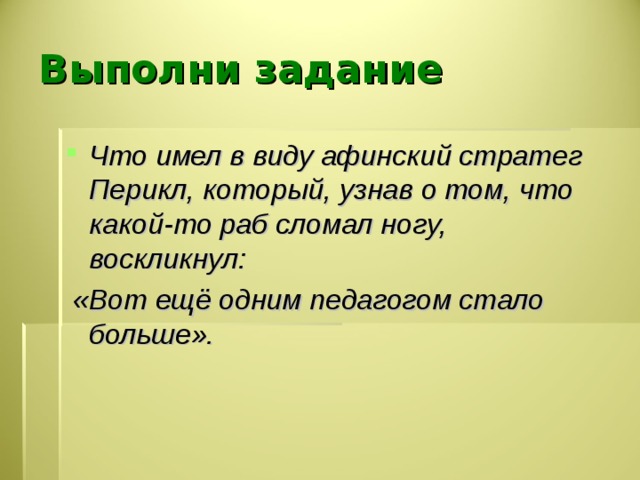 Выполни задание

Что имел в виду афинский стратег Перикл, который, узнав о том, что какой-то раб сломал ногу, воскликнул:

«Вот ещё одним педагогом стало больше».